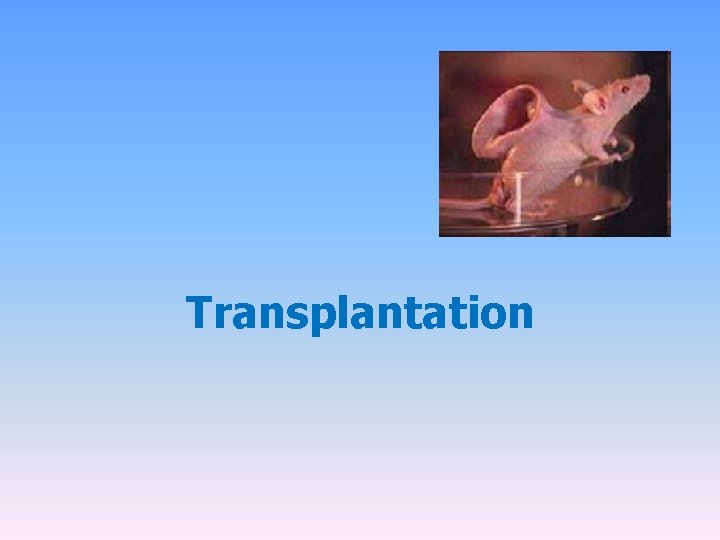 Transplantation